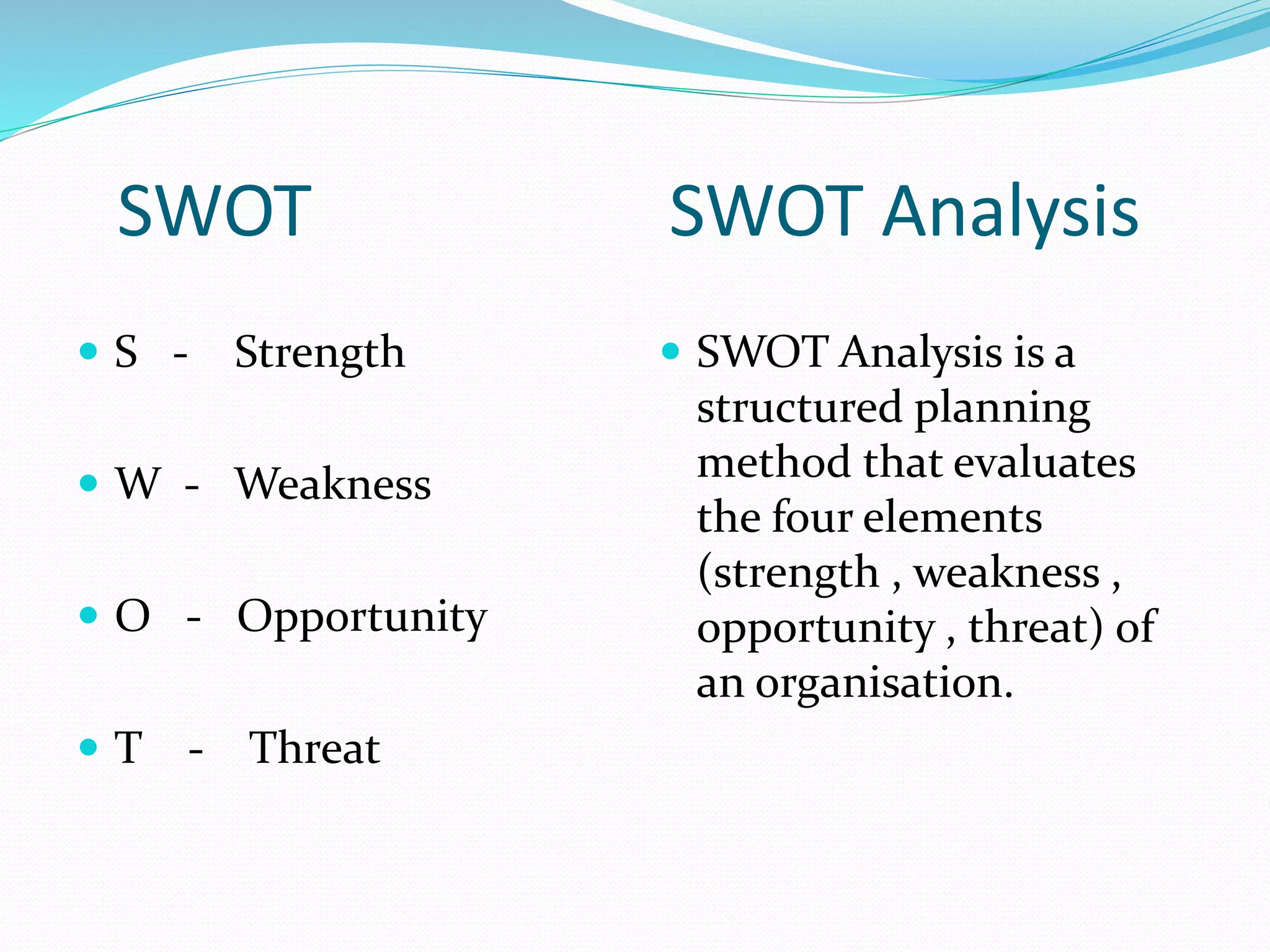 SWOT

- S - Strength
- W - Weakness
- O - Opportunity
- T - Threat

SWOT Analysis

- SWOT Analysis is a structured planning method that evaluates the four elements (strength , weakness , opportunity , threat) of an organisation.